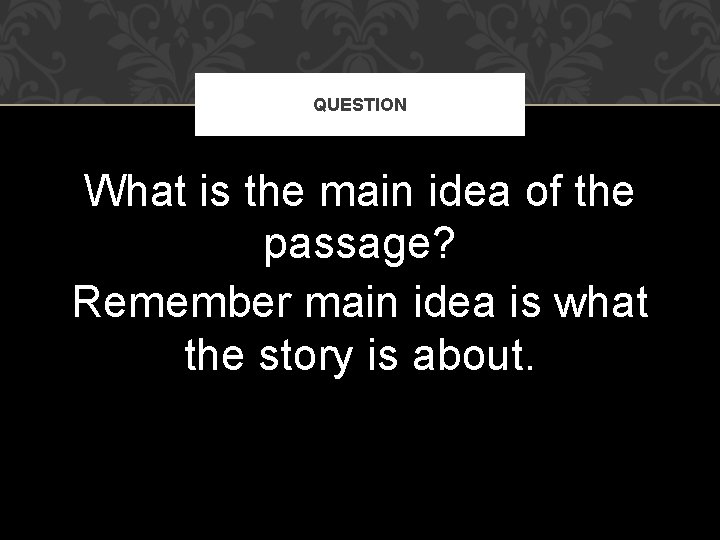 QUESTION

What is the main idea of the passage?

Remember main idea is what the story is about.